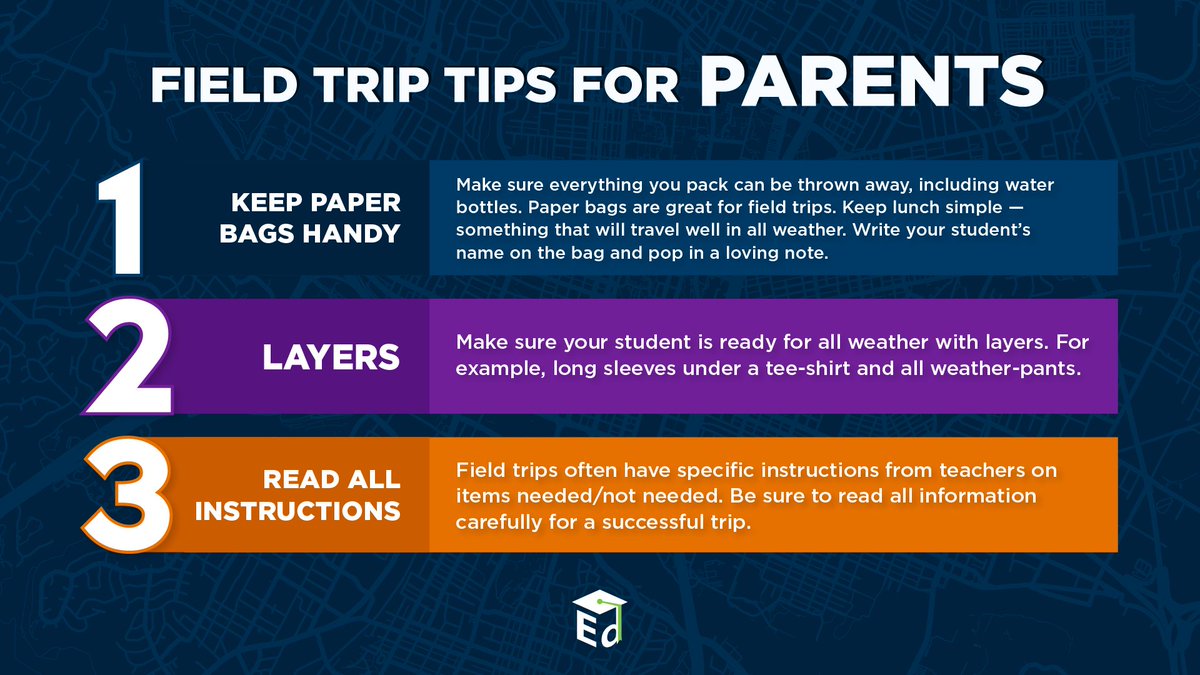 FIELD TRIP TIPS FOR PARENTS

1 KEEP PAPER BAGS HANDY

Make sure everything you pack can be thrown away, including water bottles. Paper bags are great for field trips. Keep lunch simple — something that will travel well in all weather. Write your student's name on the bag and pop in a loving note.

2 LAYERS

Make sure your student is ready for all weather with layers. For example, long sleeves under a tee-shirt and all weather-pants.

3 READ ALL INSTRUCTIONS

Field trips often have specific instructions from teachers on items needed/not needed. Be sure to read all information carefully for a successful trip.

Ed